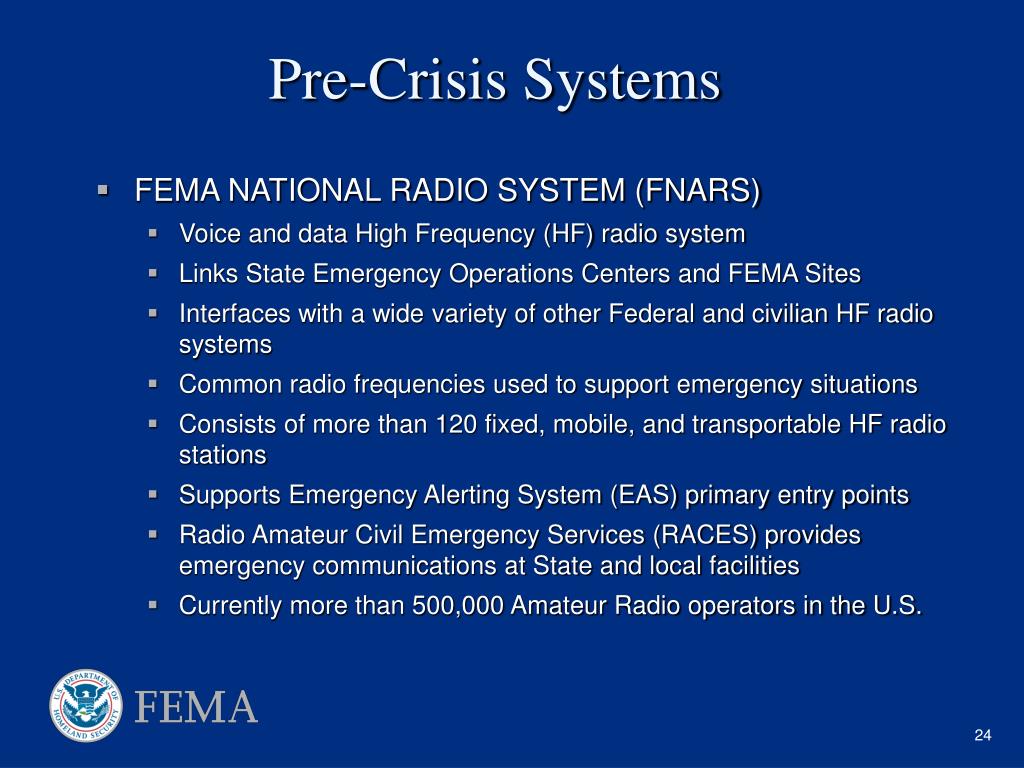 Pre-Crisis Systems

- FEMA NATIONAL RADIO SYSTEM (FNARS)
  - Voice and data High Frequency (HF) radio system
  - Links State Emergency Operations Centers and FEMA Sites
  - Interfaces with a wide variety of other Federal and civilian HF radio systems
  - Common radio frequencies used to support emergency situations
  - Consists of more than 120 fixed, mobile, and transportable HF radio stations
  - Supports Emergency Alerting System (EAS) primary entry points
  - Radio Amateur Civil Emergency Services (RACES) provides emergency communications at State and local facilities
  - Currently more than 500,000 Amateur Radio operators in the U.S.

U.S. DEPARTMENT OF HOMELAND SECURITY
FEMA

24